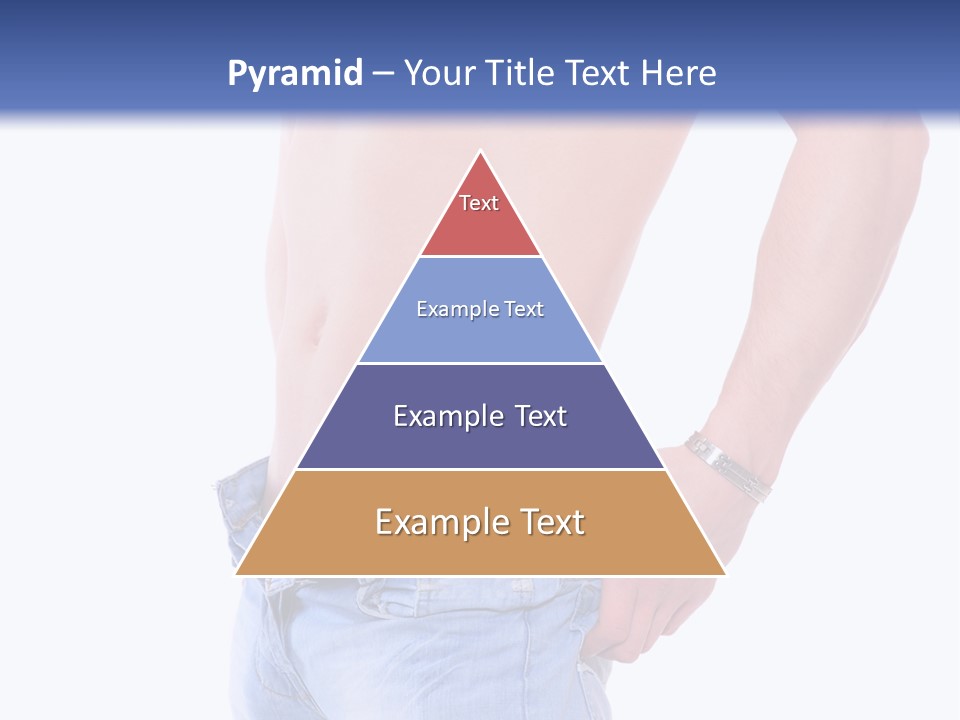 Pyramid – Your Title Text Here

Text

Example Text

Example Text

Example Text